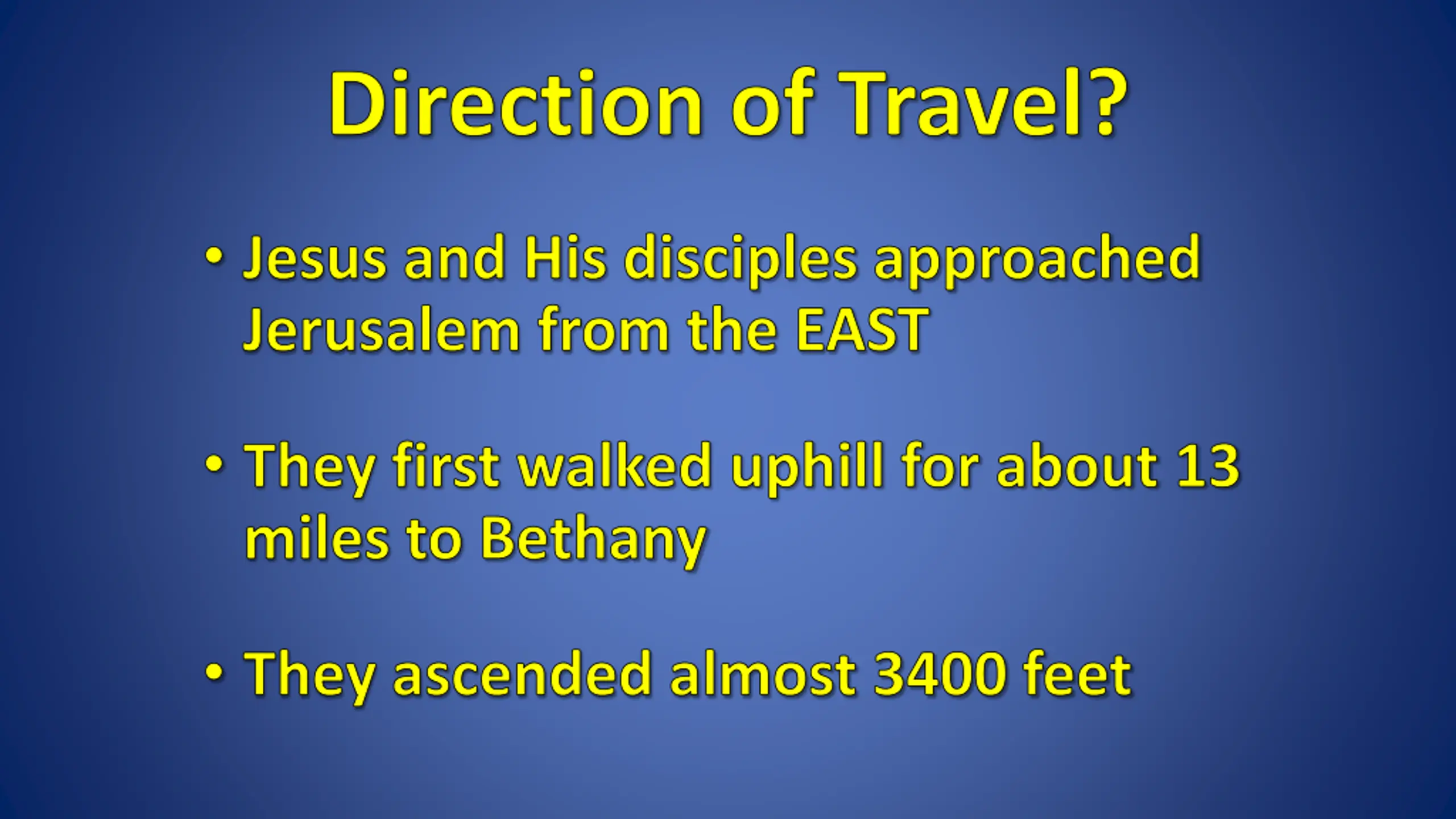 Direction of Travel?

• Jesus and His disciples approached Jerusalem from the EAST

• They first walked uphill for about 13 miles to Bethany

• They ascended almost 3400 feet